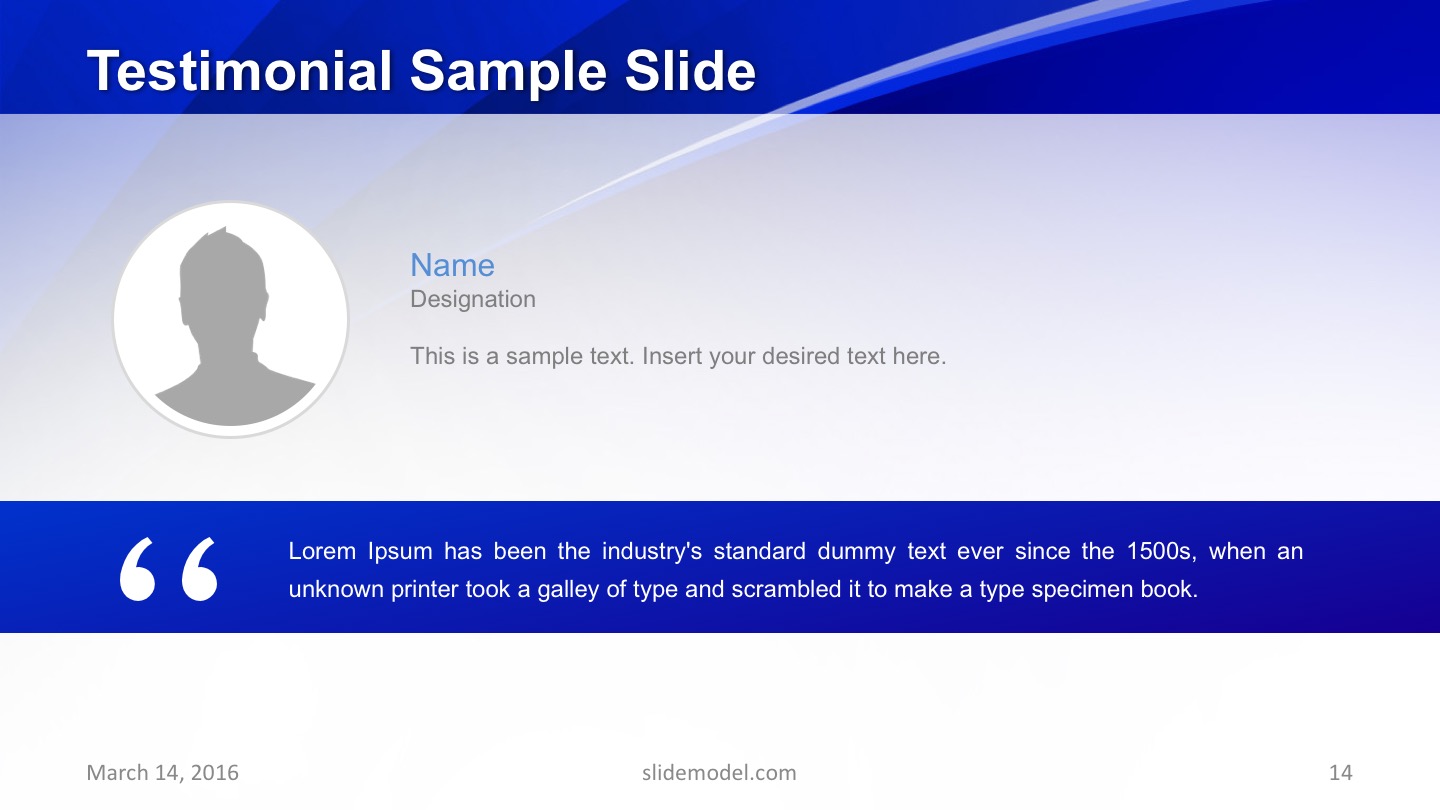 Testimonial Sample Slide

Name
Designation

This is a sample text. Insert your desired text here.

“

Lorem Ipsum has been the industry's standard dummy text ever since the 1500s, when an unknown printer took a galley of type and scrambled it to make a type specimen book.

March 14, 2016

slidemodel.com

14